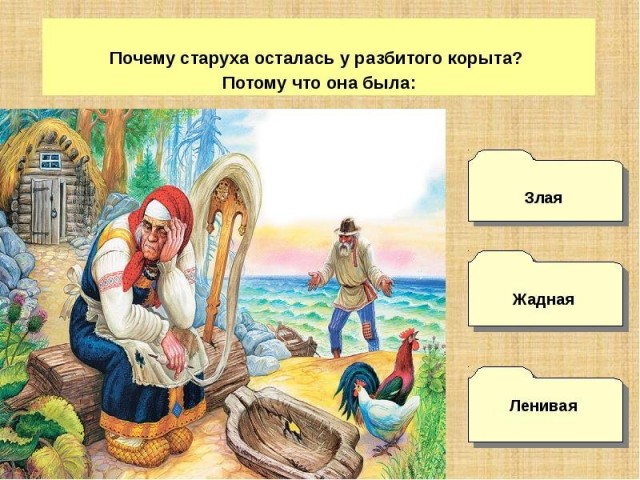 Почему старуха осталась у разбитого корыта?
Потому что она была:

Злая

Жадная

Ленивая